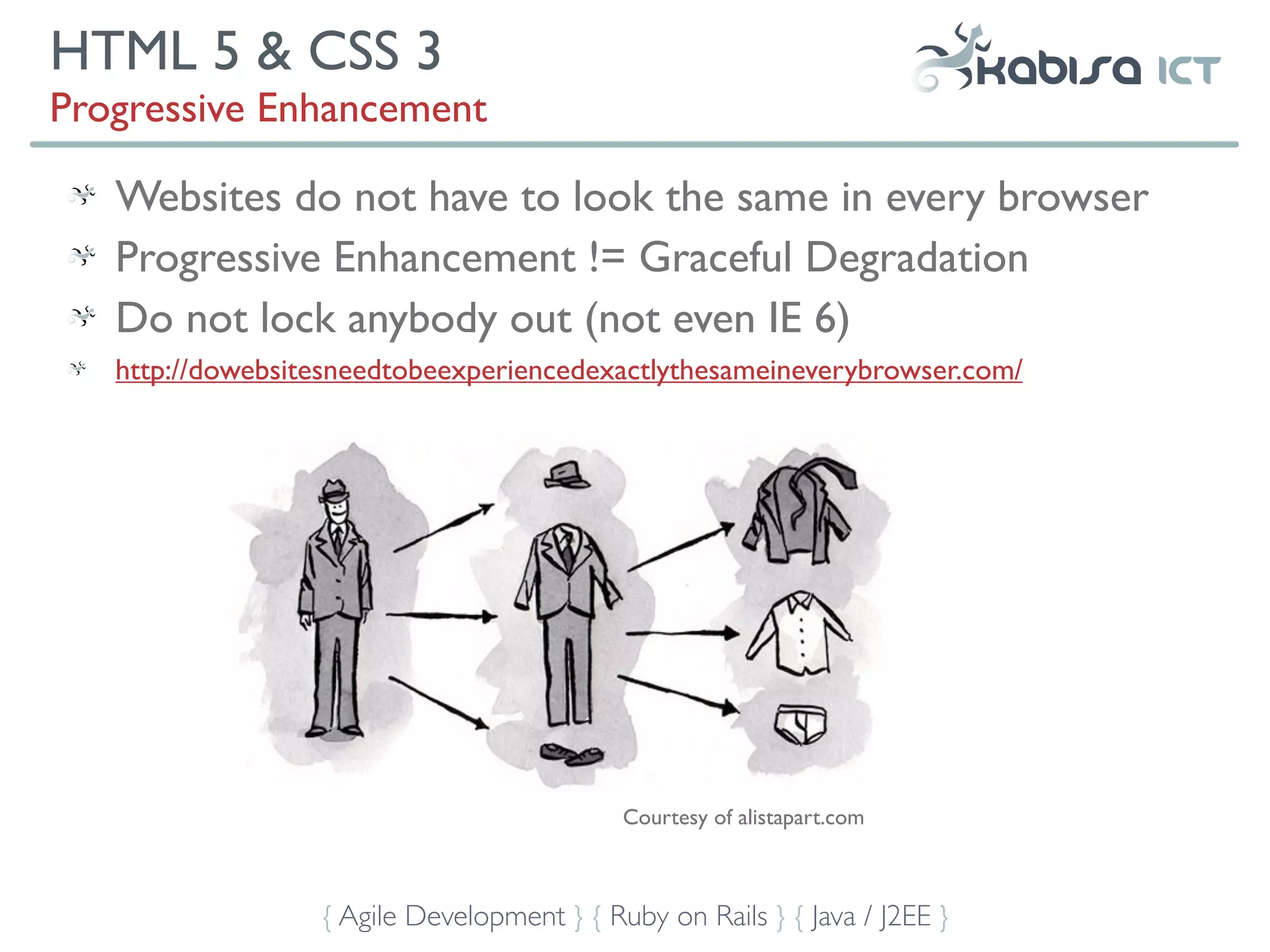 HTML 5 & CSS 3
Progressive Enhancement

kabisa ICT

Websites do not have to look the same in every browser

Progressive Enhancement != Graceful Degradation

Do not lock anybody out (not even IE 6)

http://dowebsitesneedtobeexperiencedexactlythesameineverybrowser.com/

Courtesy of alistapart.com

{ Agile Development } { Ruby on Rails } { Java / J2EE }